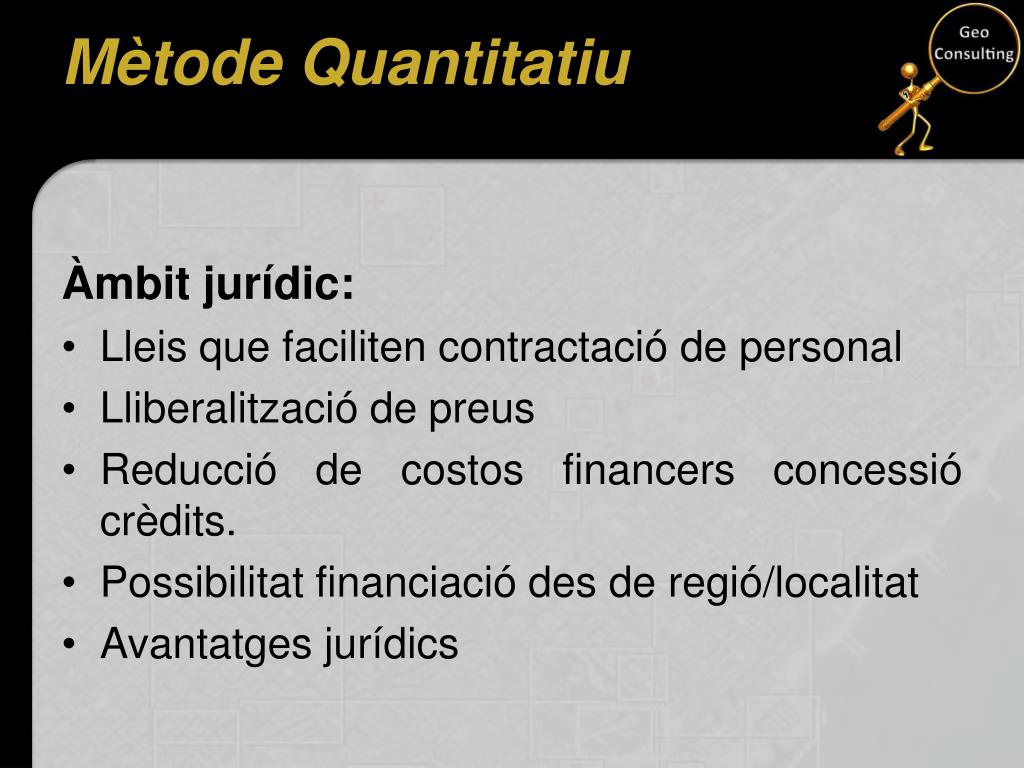 Mètode Quantitatiu

Geo Consulting

Àmbit jurídic:

• Lleis que faciliten contractació de personal
• Lliberalització de preus
• Reducció de costos financers concessió crèdits.
• Possibilitat financiació des de regió/localitat
• Avantatges jurídics